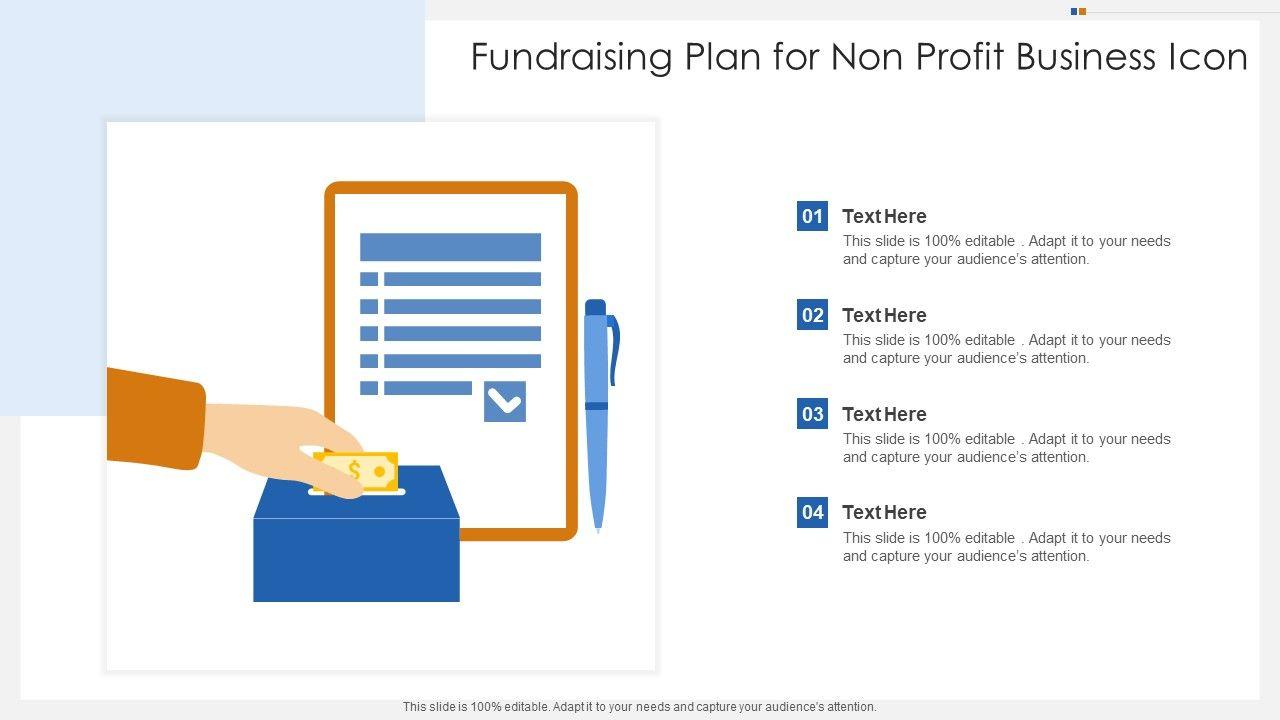 Fundraising Plan for Non Profit Business Icon

$

01 Text Here
This slide is 100% editable . Adapt it to your needs and capture your audience's attention.

02 Text Here
This slide is 100% editable . Adapt it to your needs and capture your audience's attention.

03 Text Here
This slide is 100% editable . Adapt it to your needs and capture your audience's attention.

04 Text Here
This slide is 100% editable . Adapt it to your needs and capture your audience's attention.

This slide is 100% editable. Adapt it to your needs and capture your audience's attention.